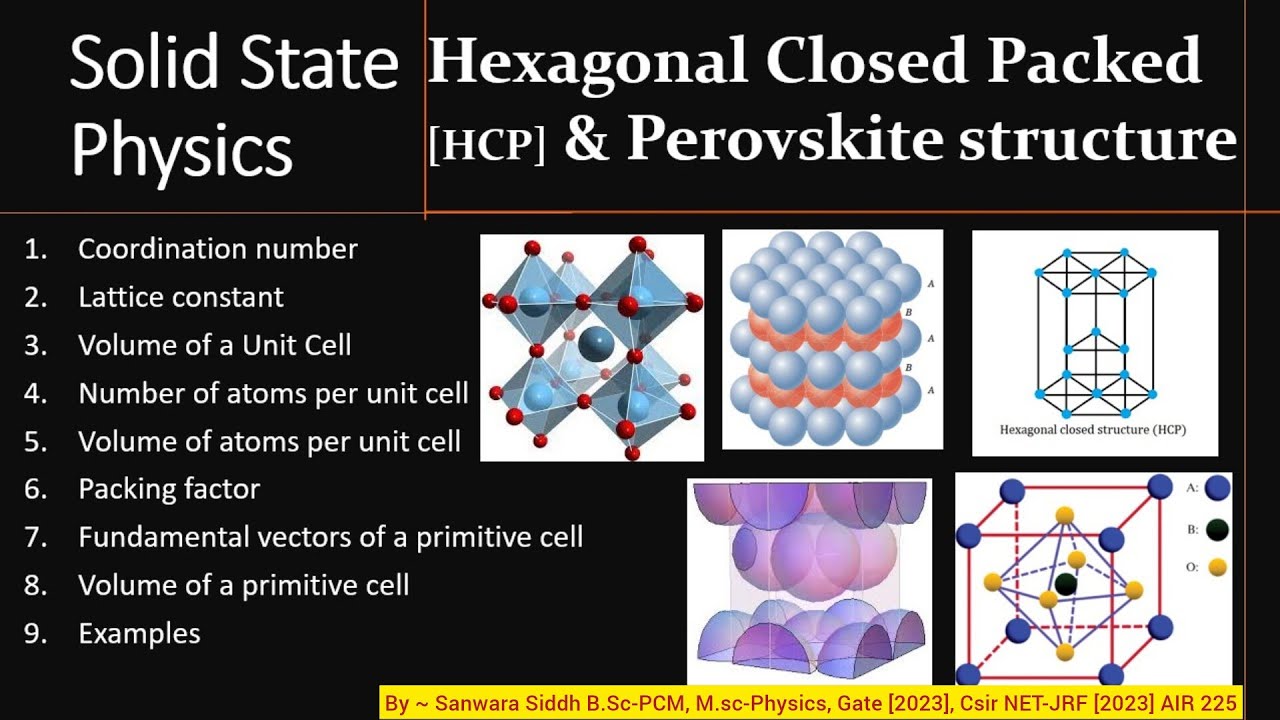 Solid State Physics

Hexagonal Closed Packed [HCP] & Perovskite structure

1. Coordination number
2. Lattice constant
3. Volume of a Unit Cell
4. Number of atoms per unit cell
5. Volume of atoms per unit cell
6. Packing factor
7. Fundamental vectors of a primitive cell
8. Volume of a primitive cell
9. Examples

A
B
A
B
A

Hexagonal closed structure (HCP)

A:
B:
O:

By ~ Sanwara Siddh B.Sc-PCM, M.sc-Physics, Gate [2023], Csir NET-JRF [2023] AIR 225